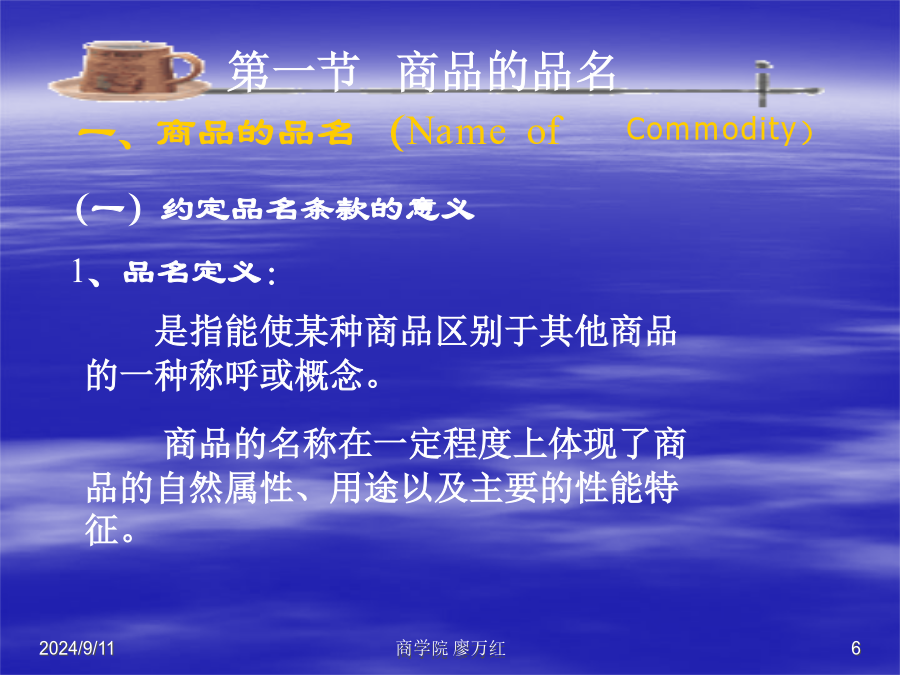 第一节 商品的品名

一、商品的品名 (Name of Commodity)

(一) 约定品名条款的意义

1、品名定义:

是指能使某种商品区别于其他商品的一种称呼或概念。

商品的名称在一定程度上体现了商品的自然属性、用途以及主要的性能特征。

2024/9/11

商学院 廖万红

6